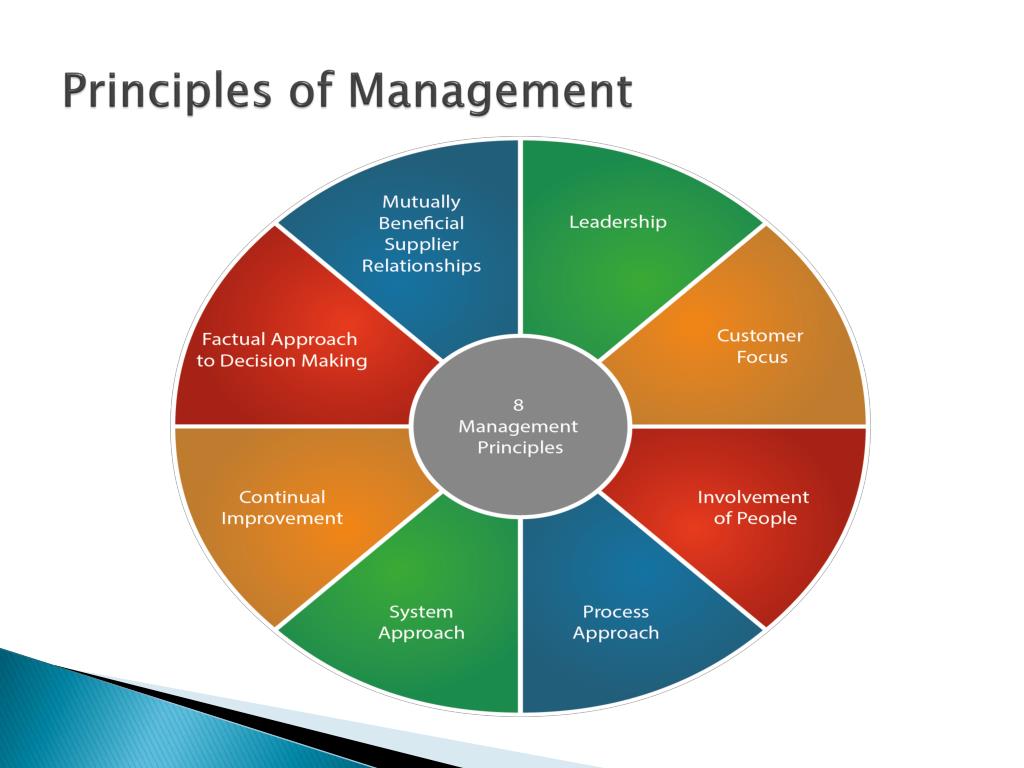 Principles of Management

8 Management Principles

Leadership

Customer Focus

Involvement of People

Process Approach

System Approach

Continual Improvement

Factual Approach to Decision Making

Mutually Beneficial Supplier Relationships